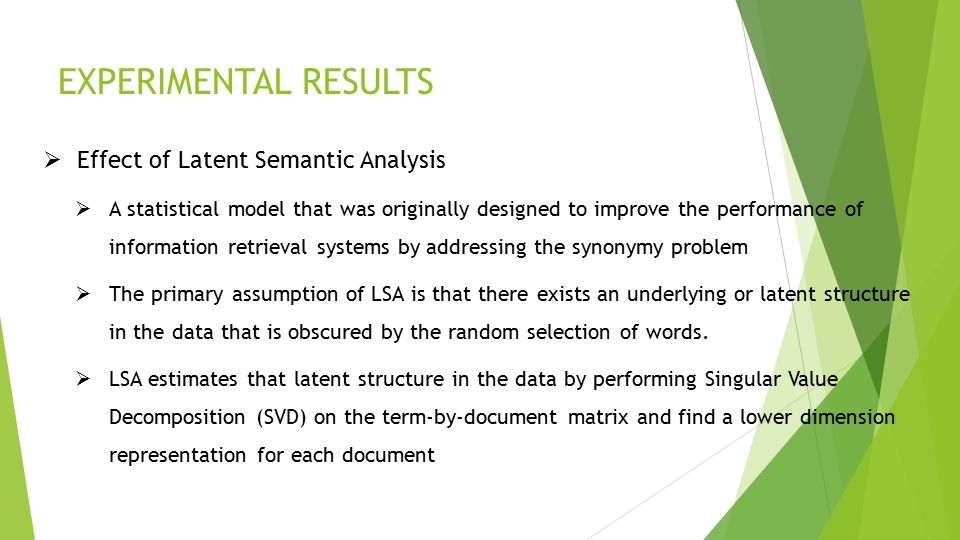 EXPERIMENTAL RESULTS

➢ Effect of Latent Semantic Analysis

➢ A statistical model that was originally designed to improve the performance of information retrieval systems by addressing the synonymy problem

➢ The primary assumption of LSA is that there exists an underlying or latent structure in the data that is obscured by the random selection of words.

➢ LSA estimates that latent structure in the data by performing Singular Value Decomposition (SVD) on the term-by-document matrix and find a lower dimension representation for each document